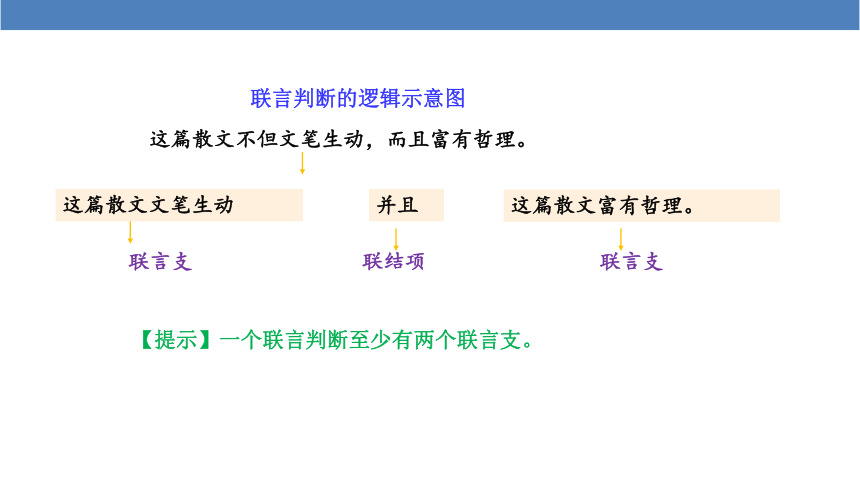 联言判断的逻辑示意图

这篇散文不但文笔生动，而且富有哲理。

这篇散文文笔生动

并且

这篇散文富有哲理。

联言支

联结项

联言支

【提示】一个联言判断至少有两个联言支。